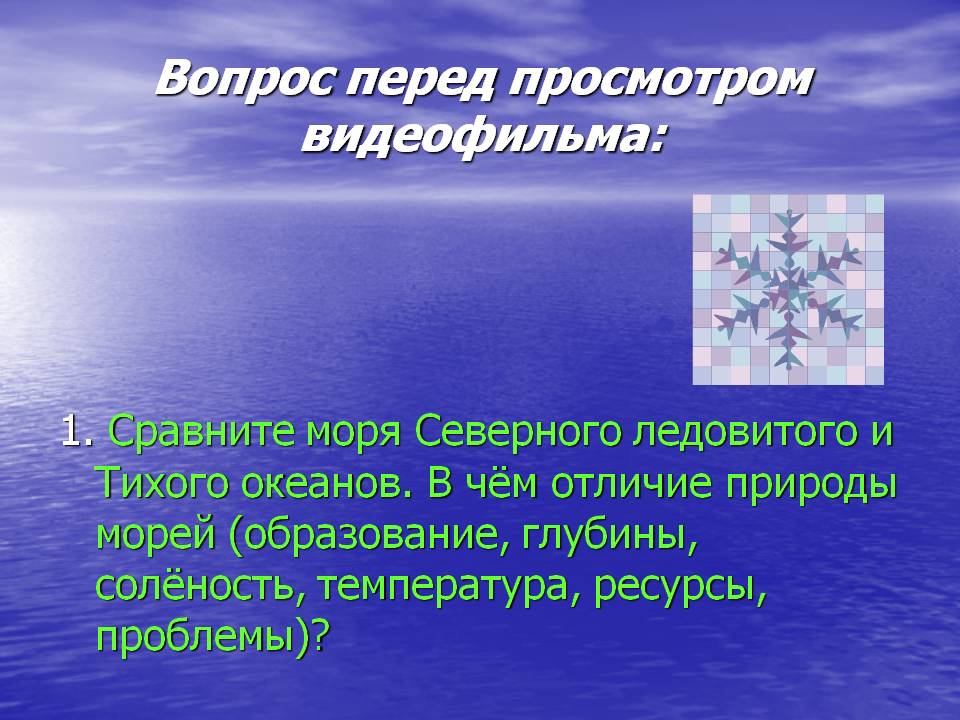 Вопрос перед просмотром видеофильма:

1. Сравните моря Северного ледовитого и Тихого океанов. В чём отличие природы морей (образование, глубины, солёность, температура, ресурсы, проблемы)?